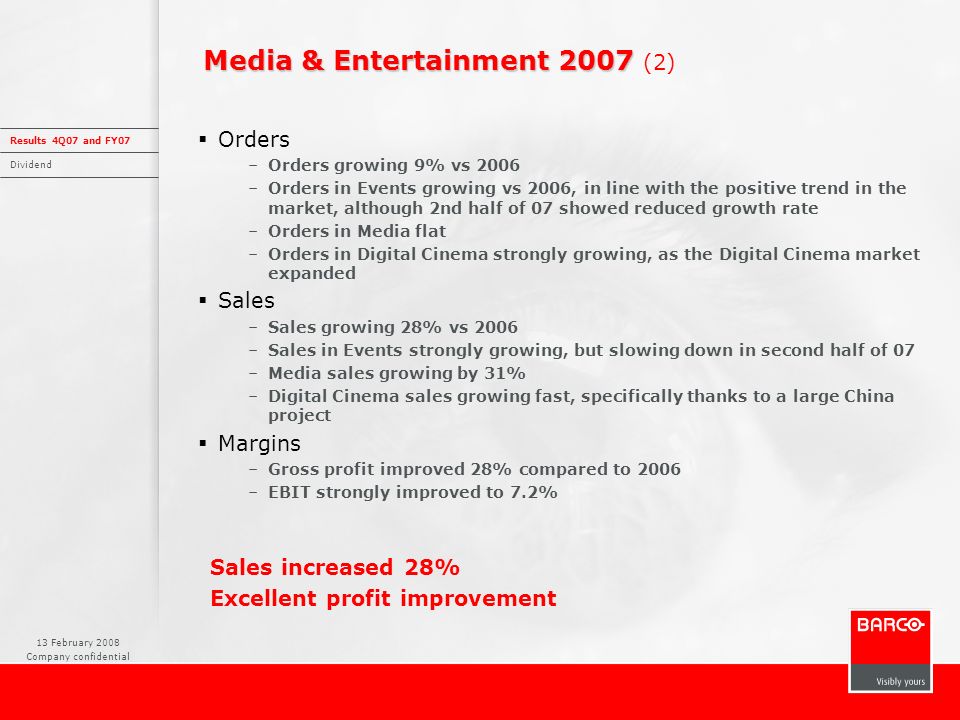 Media & Entertainment 2007 (2)

Results 4Q07 and FY07
Dividend

▪ Orders
– Orders growing 9% vs 2006
– Orders in Events growing vs 2006, in line with the positive trend in the market, although 2nd half of 07 showed reduced growth rate
– Orders in Media flat
– Orders in Digital Cinema strongly growing, as the Digital Cinema market expanded

▪ Sales
– Sales growing 28% vs 2006
– Sales in Events strongly growing, but slowing down in second half of 07
– Media sales growing by 31%
– Digital Cinema sales growing fast, specifically thanks to a large China project

▪ Margins
– Gross profit improved 28% compared to 2006
– EBIT strongly improved to 7.2%

Sales increased 28%
Excellent profit improvement

13 February 2008
Company confidential

BARCO
Visibly yours